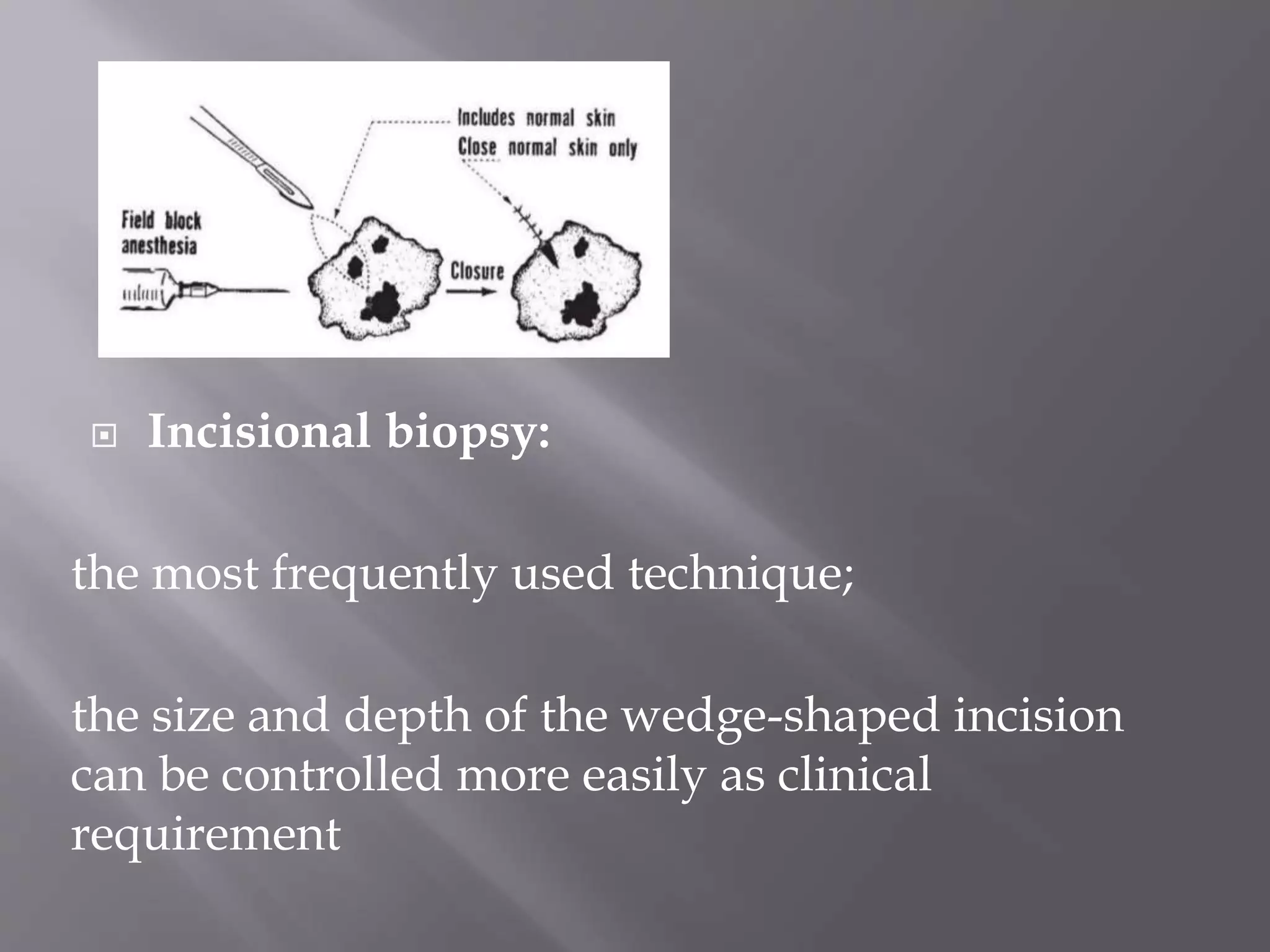 Includes normal skin
Close normal skin only

Field block anesthesia

Closure

Incisional biopsy:

the most frequently used technique;

the size and depth of the wedge-shaped incision can be controlled more easily as clinical requirement